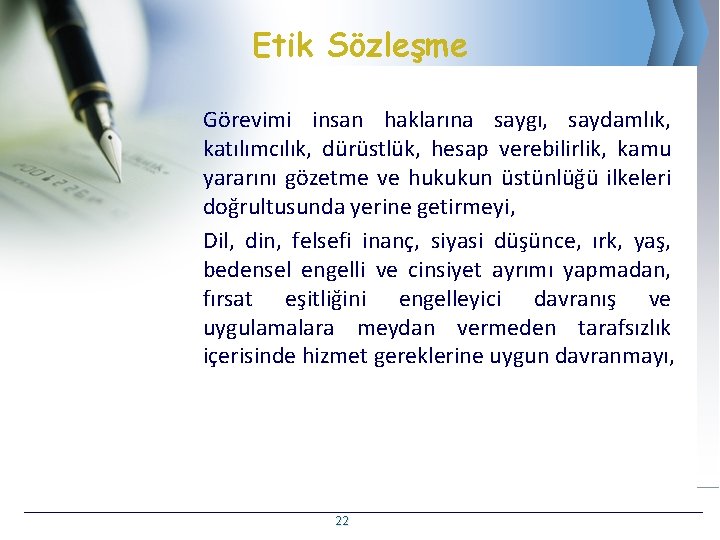 Etik Sözleşme

Görevimi insan haklarına saygı, saydamlık, katılımcılık, dürüstlük, hesap verebilirlik, kamu yararını gözetme ve hukukun üstünlüğü ilkeleri doğrultusunda yerine getirmeyi,

Dil, din, felsefi inanç, siyasi düşünce, ırk, yaş, bedensel engelli ve cinsiyet ayrımı yapmadan, fırsat eşitliğini engelleyici davranış ve uygulamalara meydan vermeden tarafsızlık içerisinde hizmet gereklerine uygun davranmayı,

22